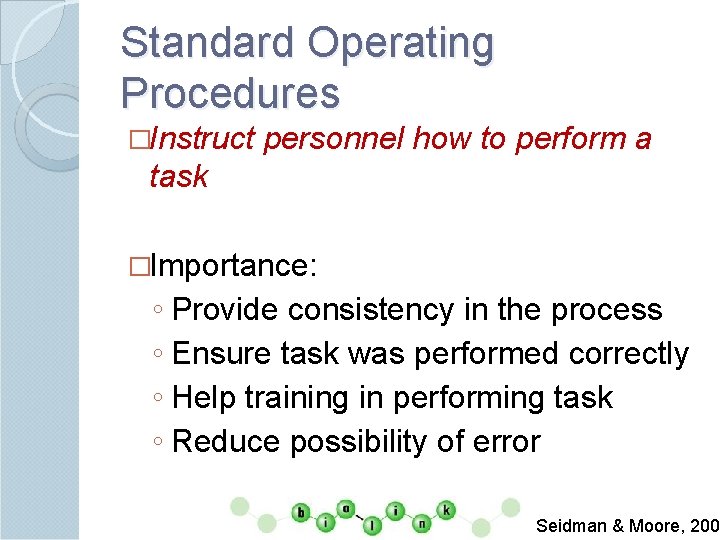 Standard Operating Procedures

□Instruct personnel how to perform a task

□Importance:
◦ Provide consistency in the process
◦ Ensure task was performed correctly
◦ Help training in performing task
◦ Reduce possibility of error

b i o l i n k

Seidman & Moore, 200